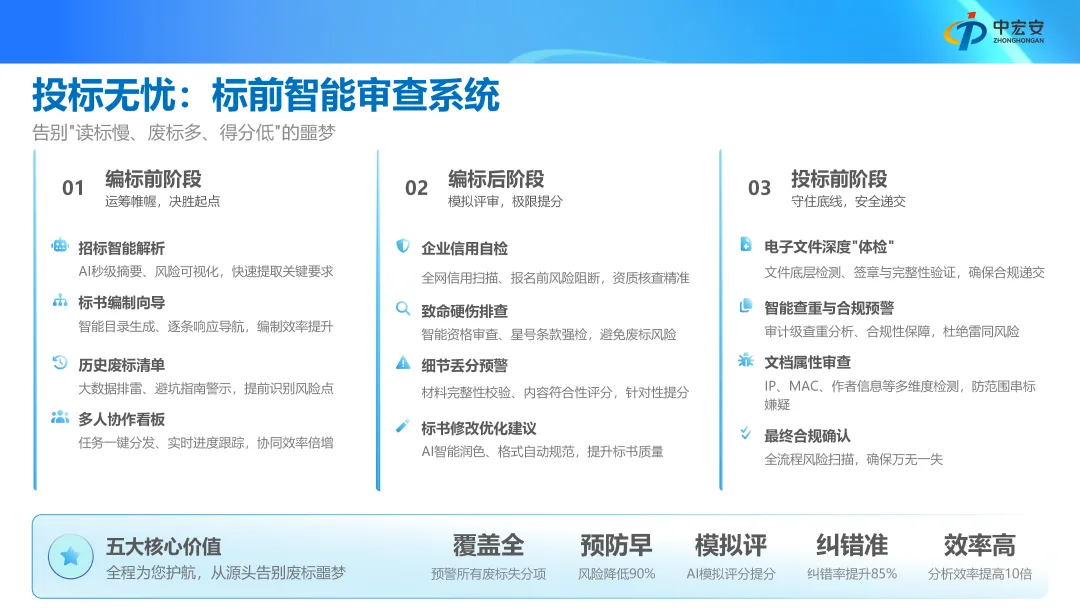 中宏安
ZHONGHONGAN

投标无忧：标前智能审查系统

告别"读标慢、废标多、得分低"的噩梦

01 编标前阶段
运筹帷幄，决胜起点

招标智能解析
AI秒级摘要、风险可视化，快速提取关键要求

标书编制向导
智能目录生成、逐条响应导航，编制效率提升

历史废标清单
大数据排雷、避坑指南警示，提前识别风险点

多人协作看板
任务一键分发、实时进度跟踪，协同效率倍增

02 编标后阶段
模拟评审，极限提分

企业信用自检
全网信用扫描、报名前风险阻断，资质核查精准

致命硬伤排查
智能资格审查、星号条款强检，避免废标风险

细节丢分预警
材料完整性校验、内容符合性评分，针对性提分

标书修改优化建议
AI智能润色、格式自动规范，提升标书质量

03 投标前阶段
守住底线，安全递交

电子文件深度"体检"
文件底层检测、签章与完整性验证，确保合规递交

智能查重与合规预警
审计级查重分析、合规性保障，杜绝雷同风险

文档属性审查
IP、MAC、作者信息等多维度检测，防范围串标嫌疑

最终合规确认
全流程风险扫描，确保万无一失

五大核心价值
全程为您护航，从源头告别废标噩梦

覆盖全
预警所有废标失分项

预防早
风险降低90%

模拟评
AI模拟评分提分

纠错准
纠错率提升85%

效率高
分析效率提高10倍